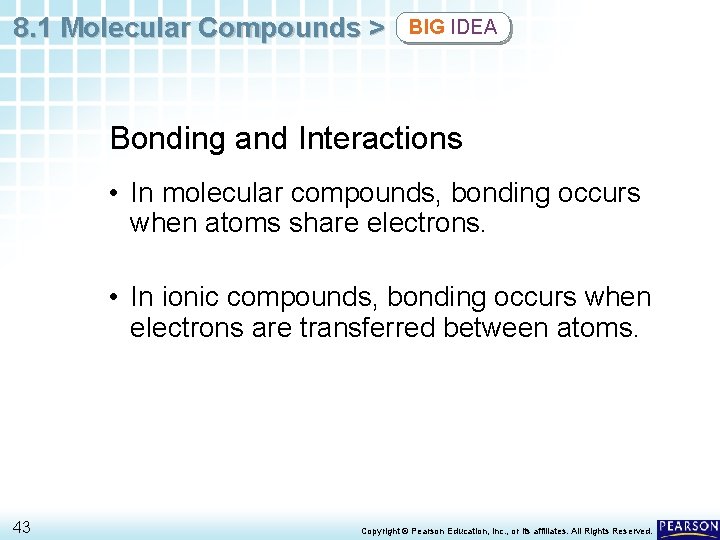 8.1 Molecular Compounds > BIG IDEA

Bonding and Interactions

• In molecular compounds, bonding occurs when atoms share electrons.

• In ionic compounds, bonding occurs when electrons are transferred between atoms.

43

Copyright © Pearson Education, Inc., or its affiliates. All Rights Reserved.

PEARSON